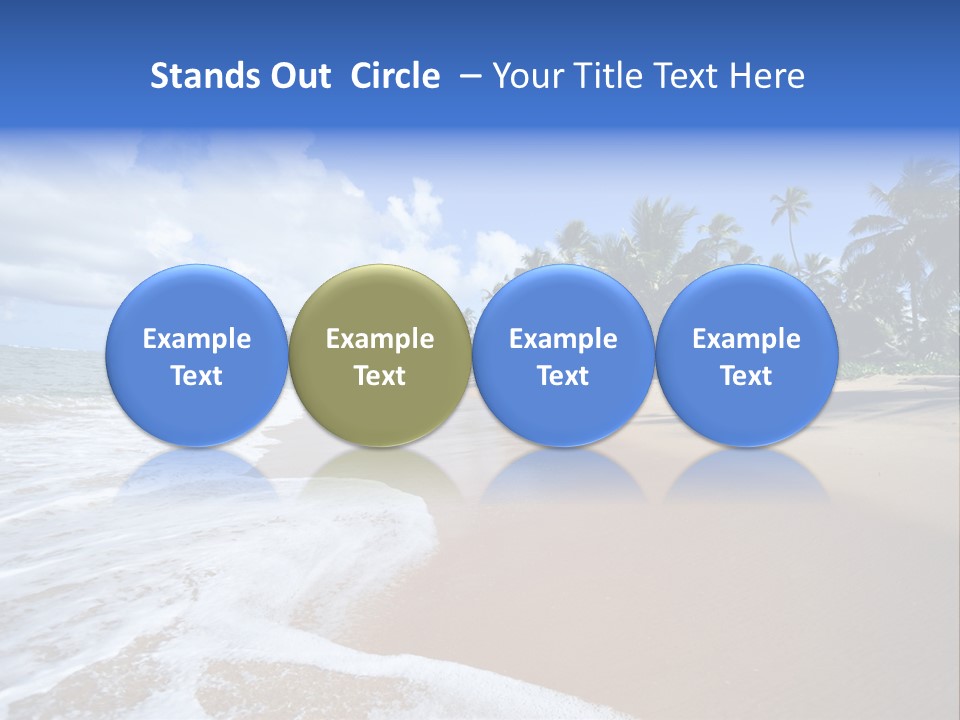 Stands Out Circle – Your Title Text Here

Example Text

Example Text

Example Text

Example Text